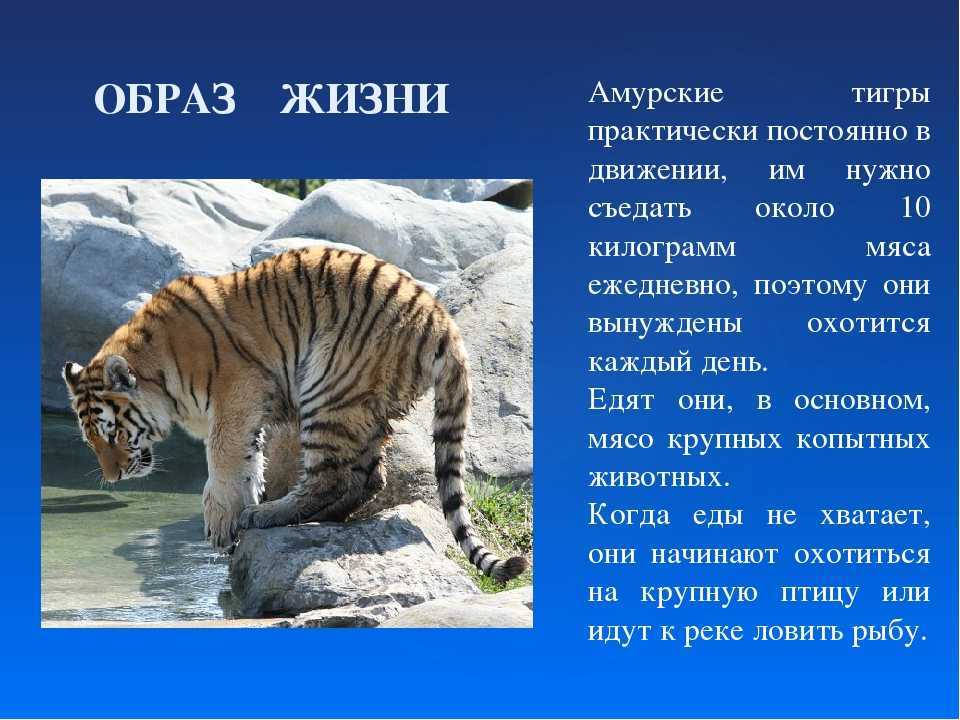 ОБРАЗ ЖИЗНИ

Амурские тигры практически постоянно в движении, им нужно съедать около 10 килограмм мяса ежедневно, поэтому они вынуждены охотится каждый день.
Едят они, в основном, мясо крупных копытных животных.
Когда еды не хватает, они начинают охотиться на крупную птицу или идут к реке ловить рыбу.